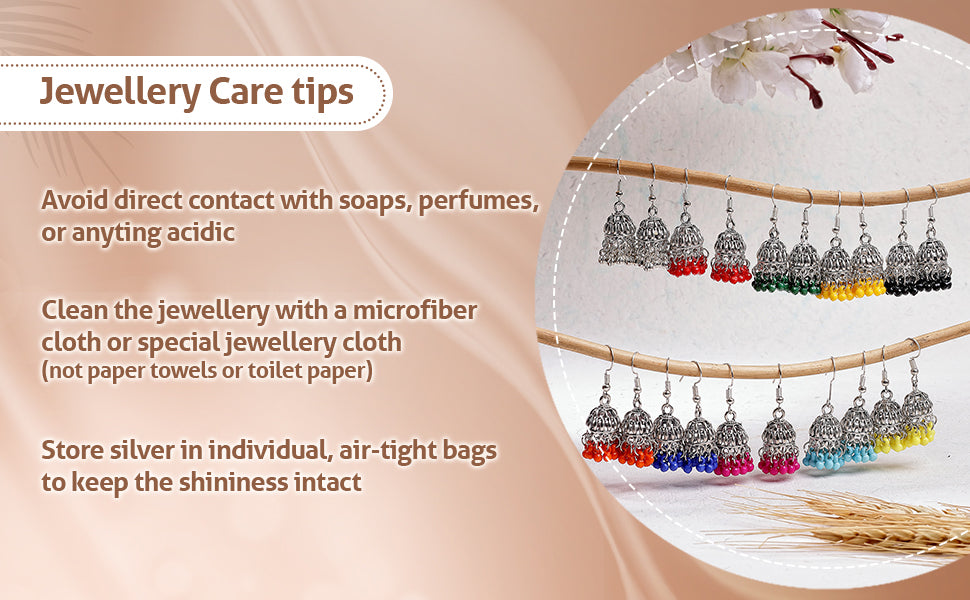 Jewellery Care tips

Avoid direct contact with soaps, perfumes, or anyting acidic

Clean the jewellery with a microfiber cloth or special jewellery cloth (not paper towels or toilet paper)

Store silver in individual, air-tight bags to keep the shininess intact